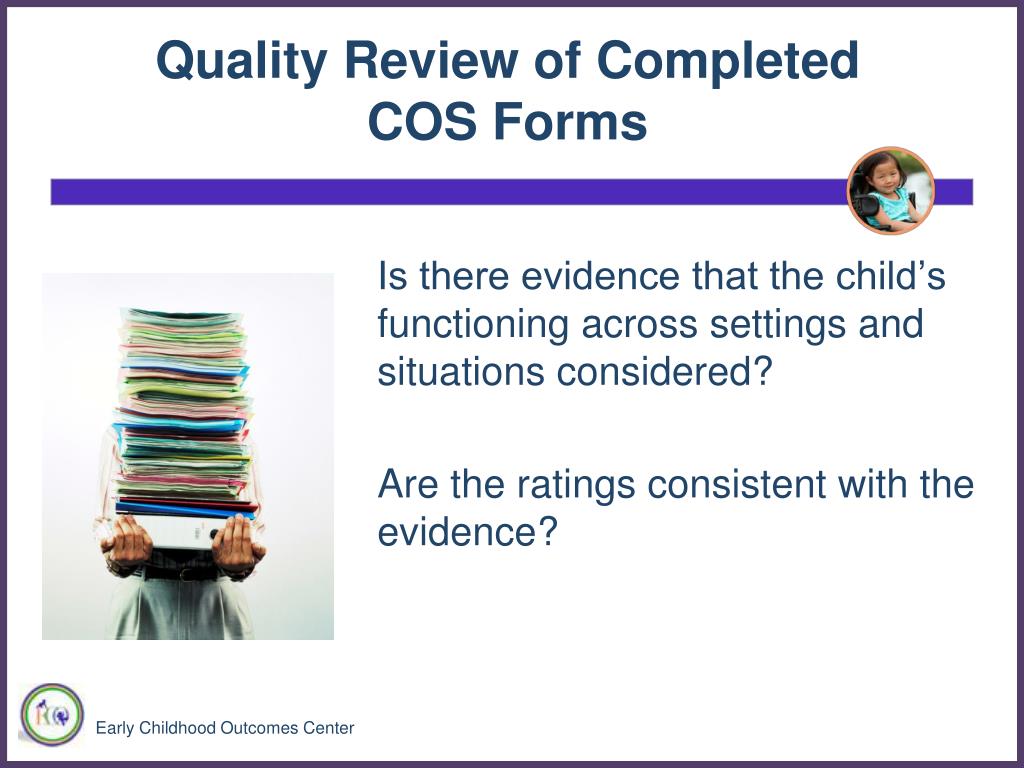 Quality Review of Completed COS Forms

Is there evidence that the child’s functioning across settings and situations considered?

Are the ratings consistent with the evidence?

Early Childhood Outcomes Center